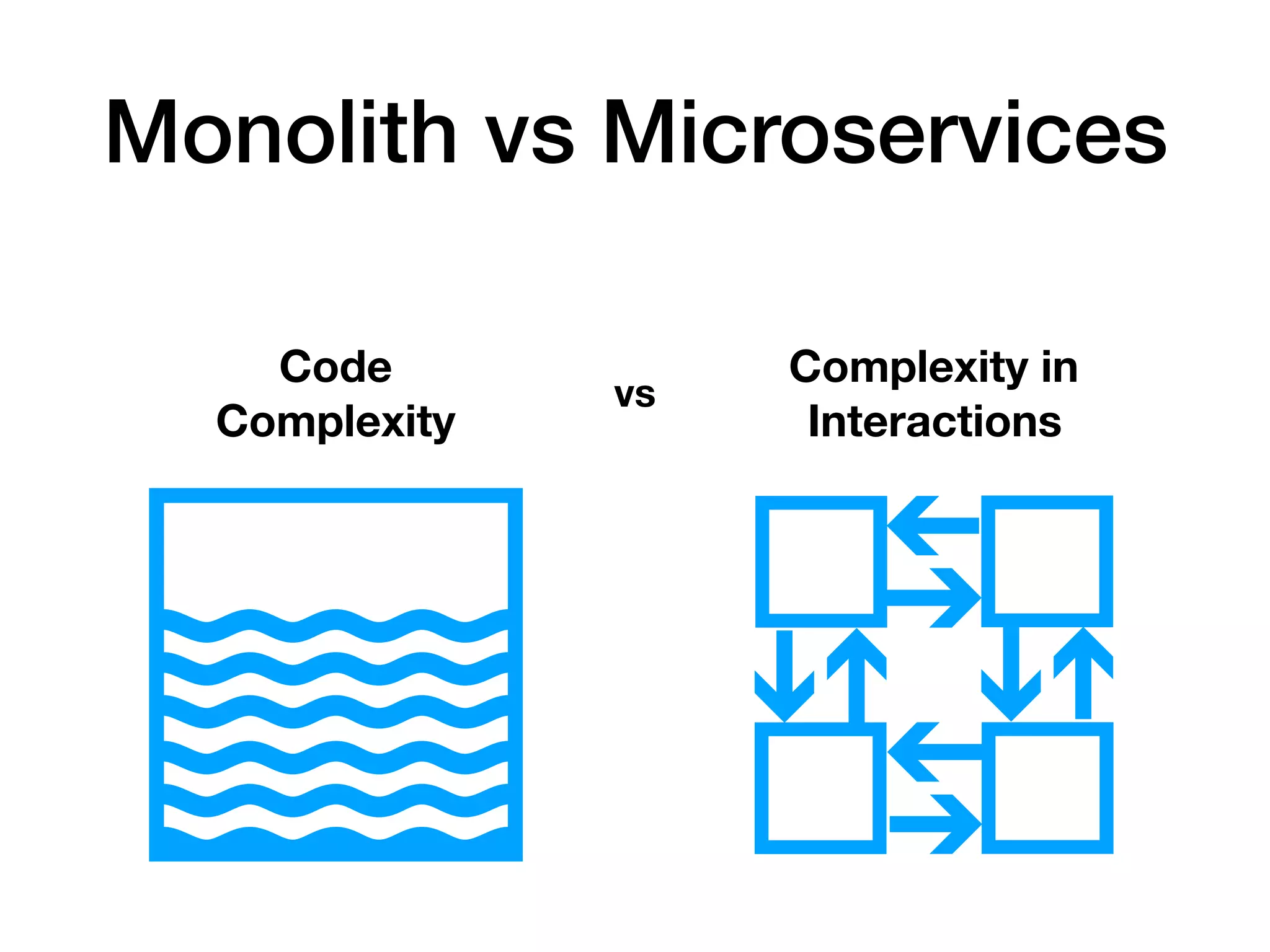 Monolith vs Microservices

Code Complexity

vs

Complexity in Interactions